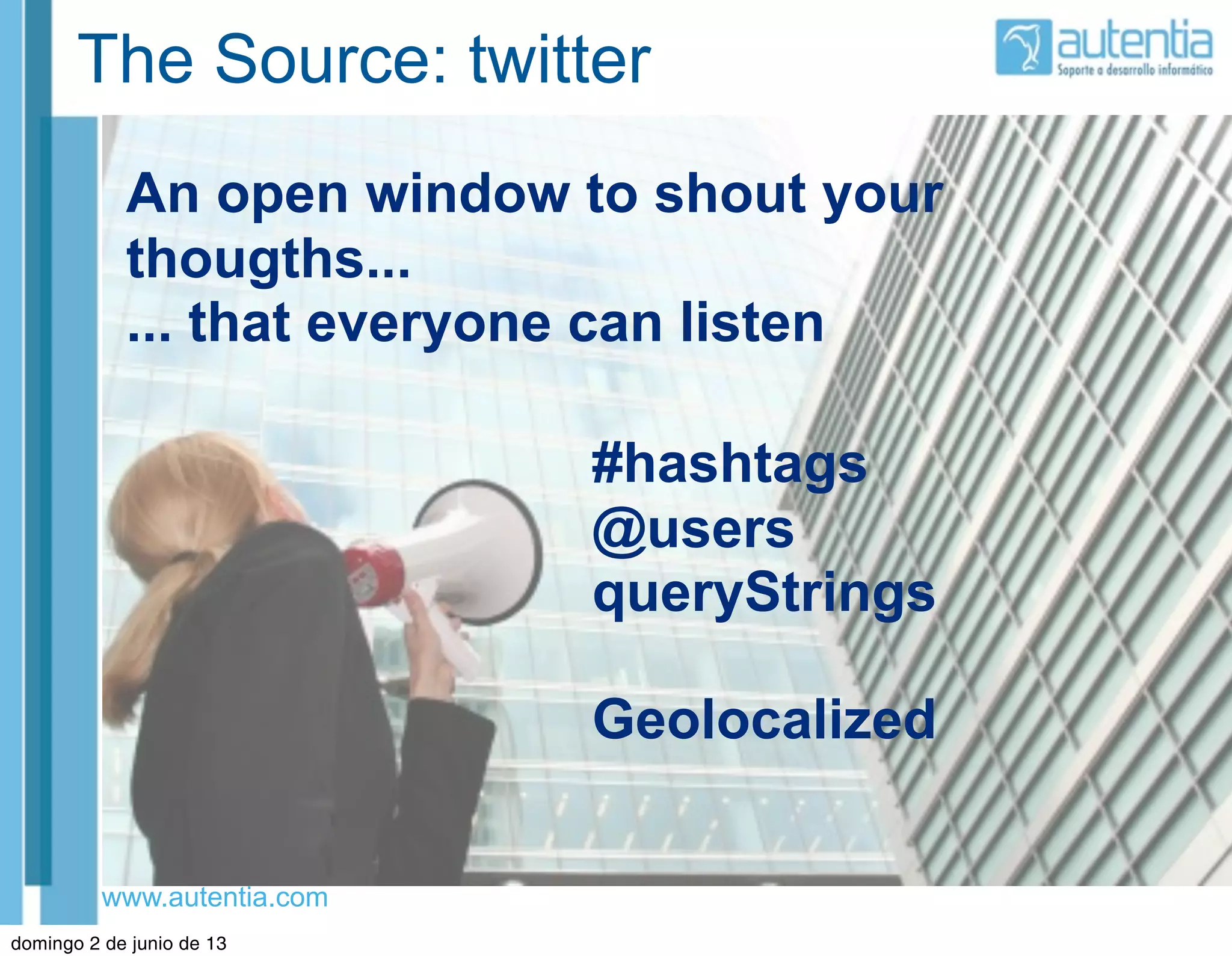 The Source: twitter

autentia
Soporte a desarrollo informático

An open window to shout your thougths...
... that everyone can listen

#hashtags
@users
queryStrings

Geolocalized

www.autentia.com

domingo 2 de junio de 13